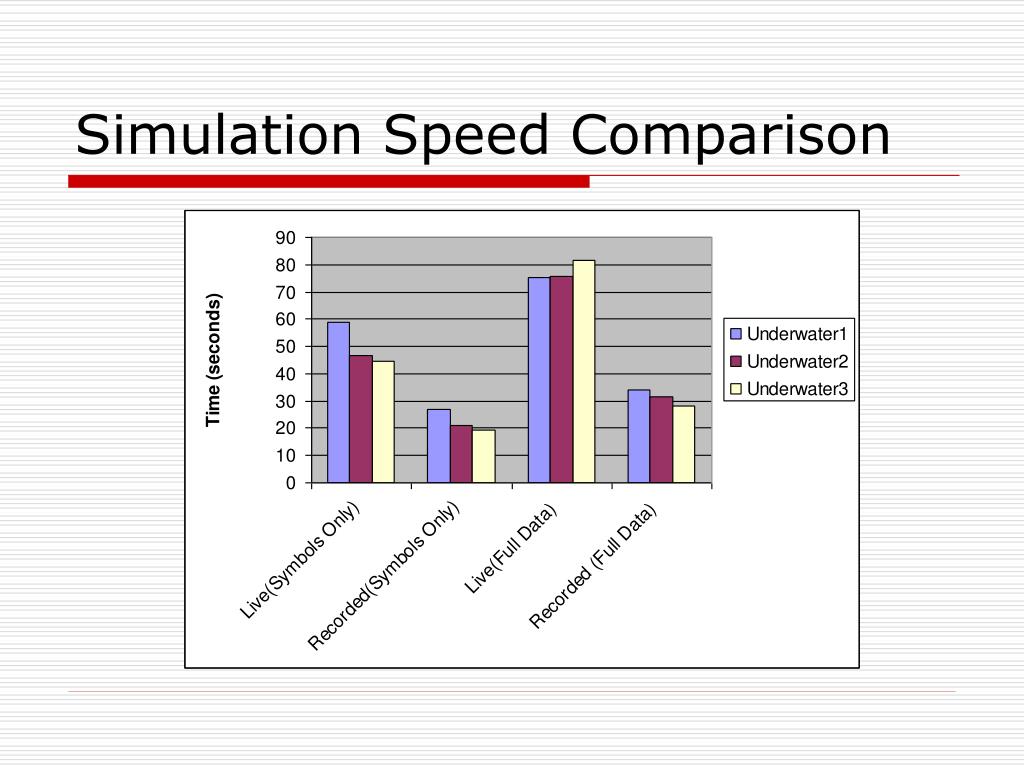 Simulation Speed Comparison

Time (seconds)

90
80
70
60
50
40
30
20
10
0

Live(Symbols Only)
Recorded(Symbols Only)
Live(Full Data)
Recorded (Full Data)

Underwater1
Underwater2
Underwater3